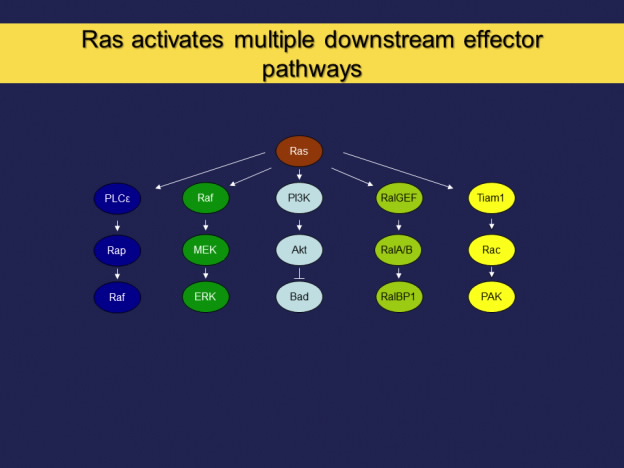 Ras activates multiple downstream effector pathways

Ras

PLCε
Rap
Raf

Raf
MEK
ERK

PI3K
Akt
Bad

RalGEF
RalA/B
RalBP1

Tiam1
Rac
PAK